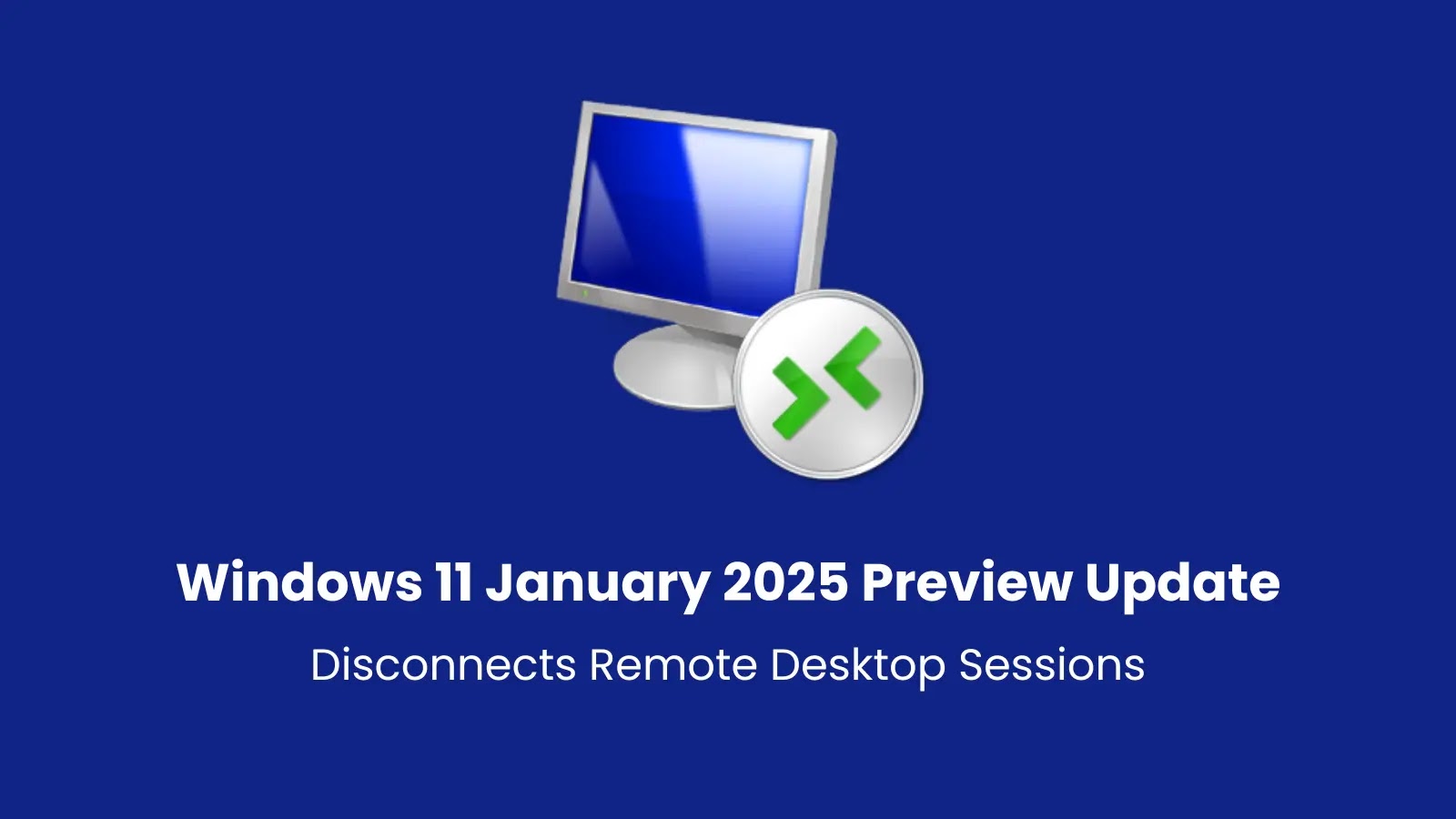 Windows 11 January 2025 Preview Update

Disconnects Remote Desktop Sessions